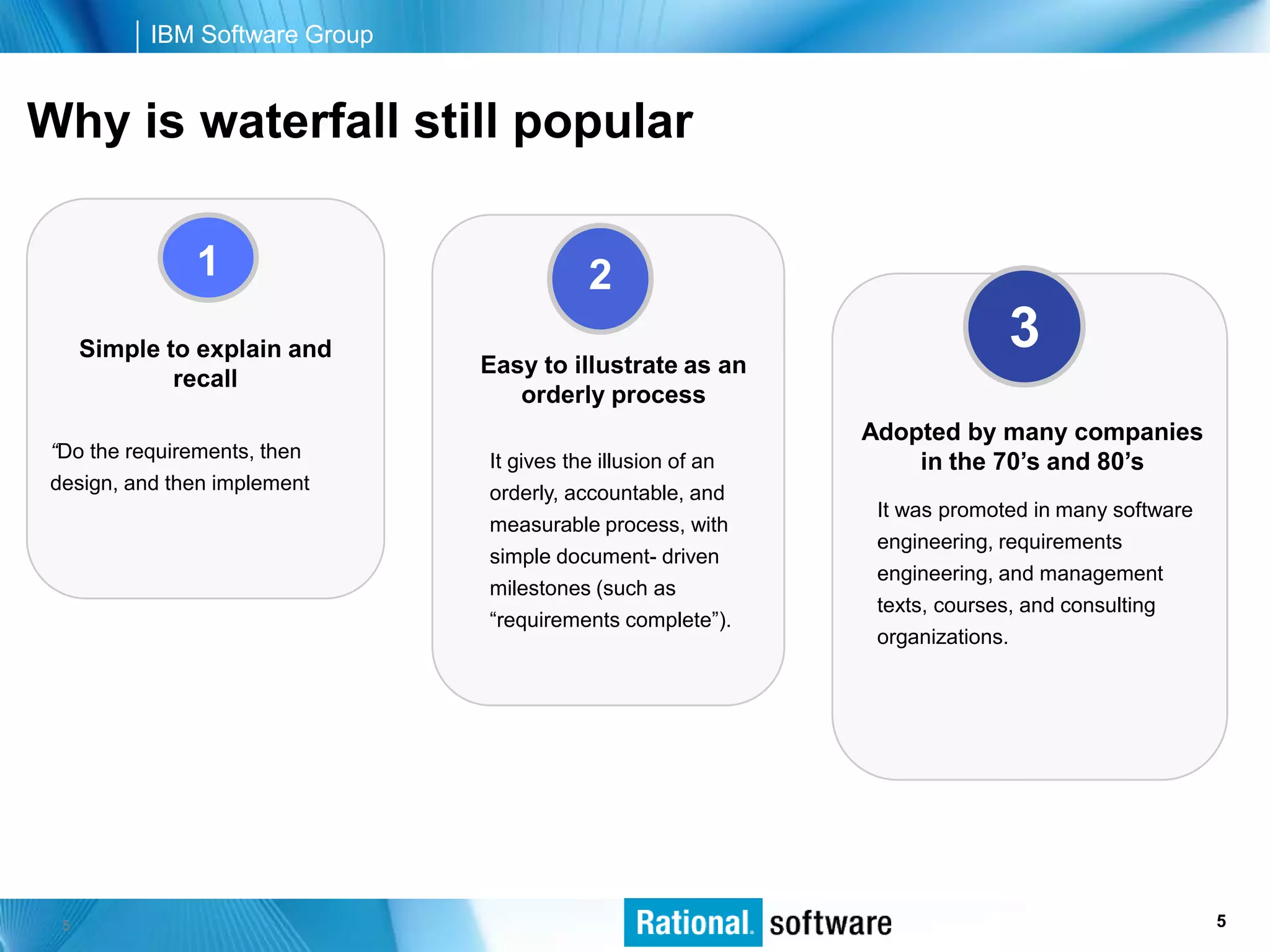 IBM Software Group

Why is waterfall still popular

1

Simple to explain and recall

“Do the requirements, then design, and then implement

2

Easy to illustrate as an orderly process

It gives the illusion of an orderly, accountable, and measurable process, with simple document- driven milestones (such as “requirements complete”).

3

Adopted by many companies in the 70’s and 80’s

It was promoted in many software engineering, requirements engineering, and management texts, courses, and consulting organizations.

5

Rational. software

5